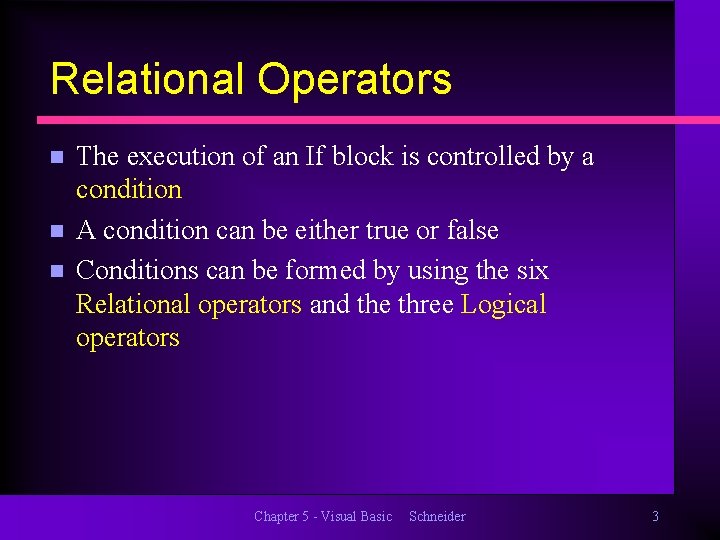 Relational Operators

- The execution of an If block is controlled by a condition
- A condition can be either true or false
- Conditions can be formed by using the six Relational operators and the three Logical operators

Chapter 5 - Visual Basic Schneider

3